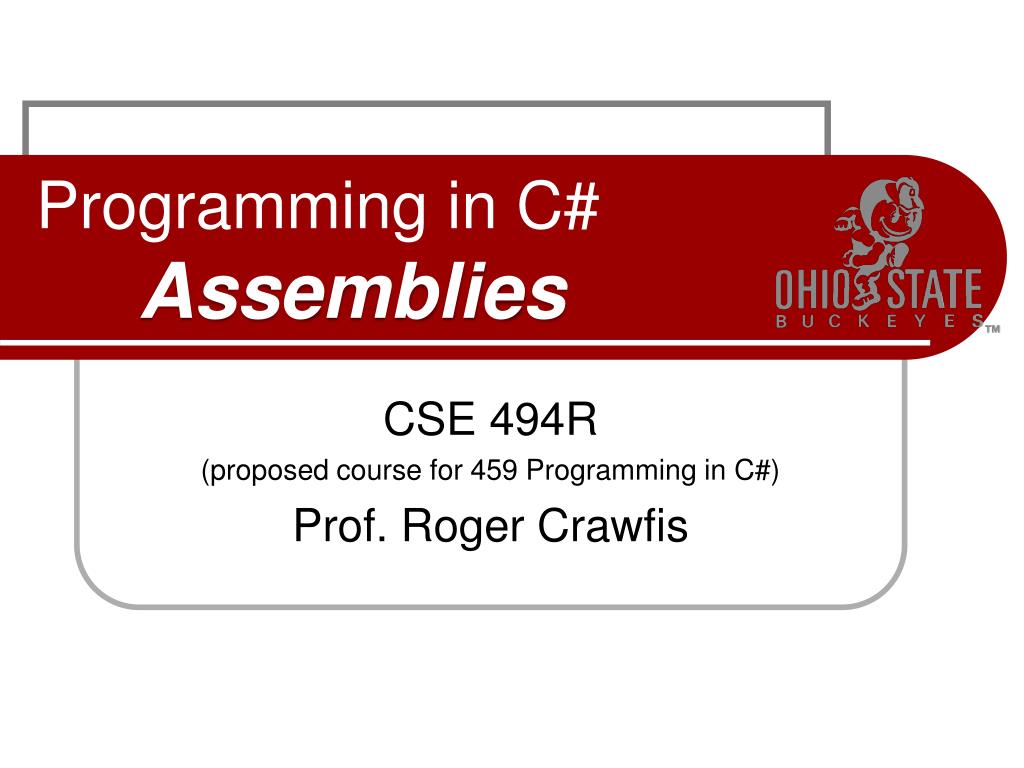 Programming in C#
Assemblies

OHIO STATE
BUCKEYES™

CSE 494R
(proposed course for 459 Programming in C#)
Prof. Roger Crawfis